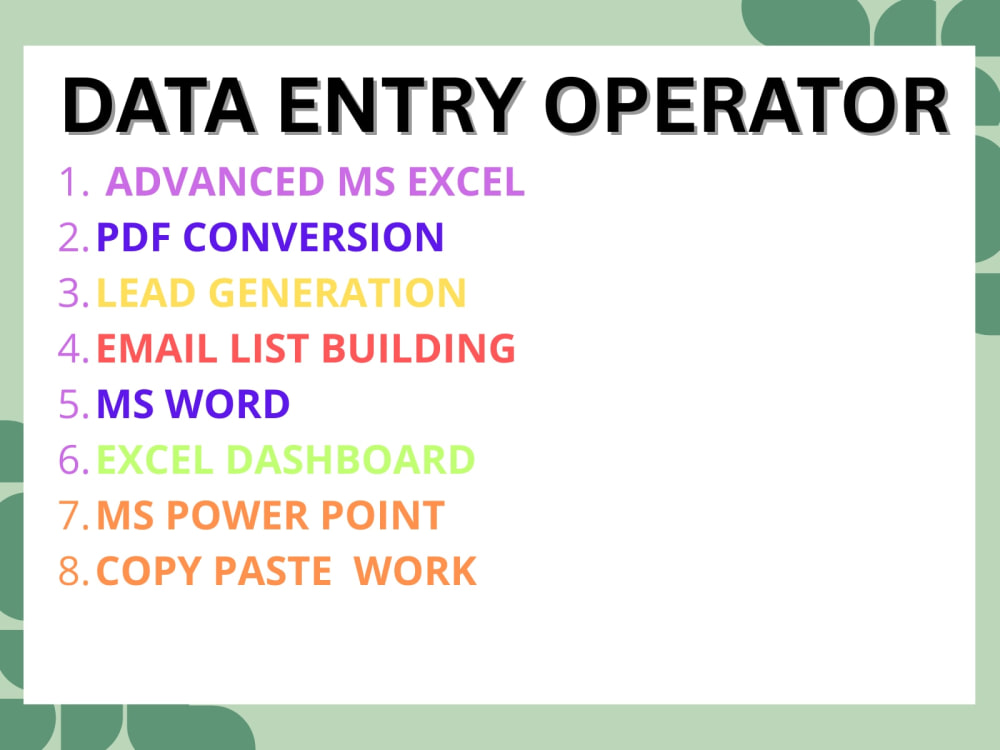 DATA ENTRY OPERATOR

1. ADVANCED MS EXCEL
2. PDF CONVERSION
3. LEAD GENERATION
4. EMAIL LIST BUILDING
5. MS WORD
6. EXCEL DASHBOARD
7. MS POWER POINT
8. COPY PASTE WORK